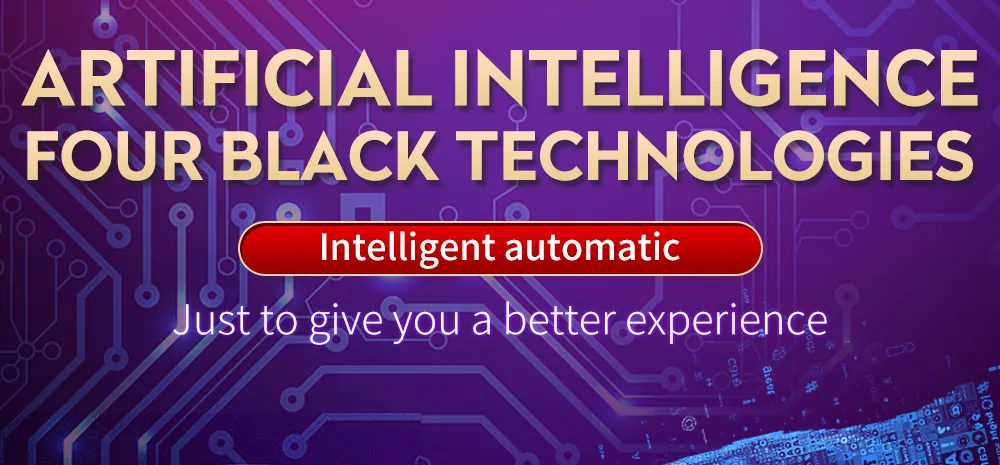 ARTIFICIAL INTELLIGENCE
FOUR BLACK TECHNOLOGIES

Intelligent automatic

Just to give you a better experience